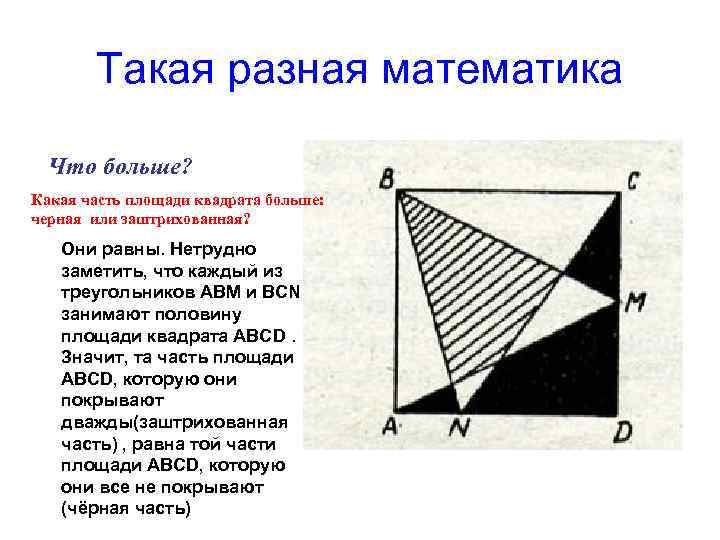 Такая разная математика

Что больше?

Какая часть площади квадрата больше: черная или заштрихованная?

Они равны. Нетрудно заметить, что каждый из треугольников ABM и BCN занимают половину площади квадрата ABCD . Значит, та часть площади ABCD, которую они покрывают дважды(заштрихованная часть) , равна той части площади ABCD, которую они все не покрывают (чёрная часть)

B
C
M
A
N
D